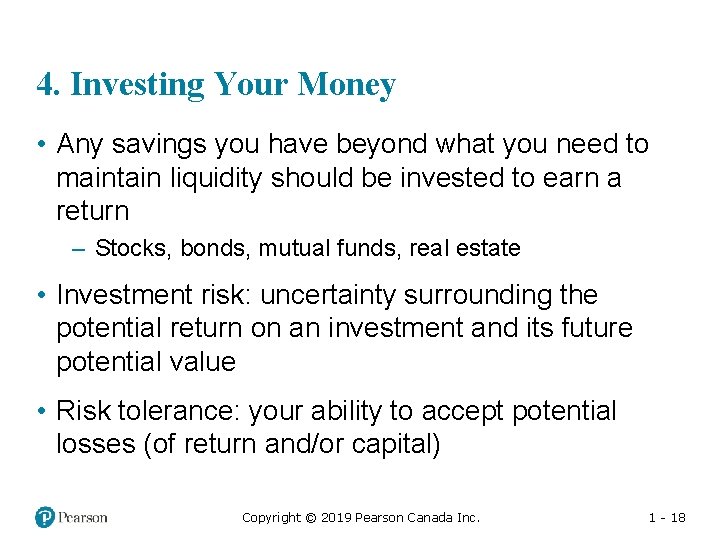 4. Investing Your Money

• Any savings you have beyond what you need to maintain liquidity should be invested to earn a return

– Stocks, bonds, mutual funds, real estate

• Investment risk: uncertainty surrounding the potential return on an investment and its future potential value

• Risk tolerance: your ability to accept potential losses (of return and/or capital)

Pearson

Copyright © 2019 Pearson Canada Inc.

1 - 18